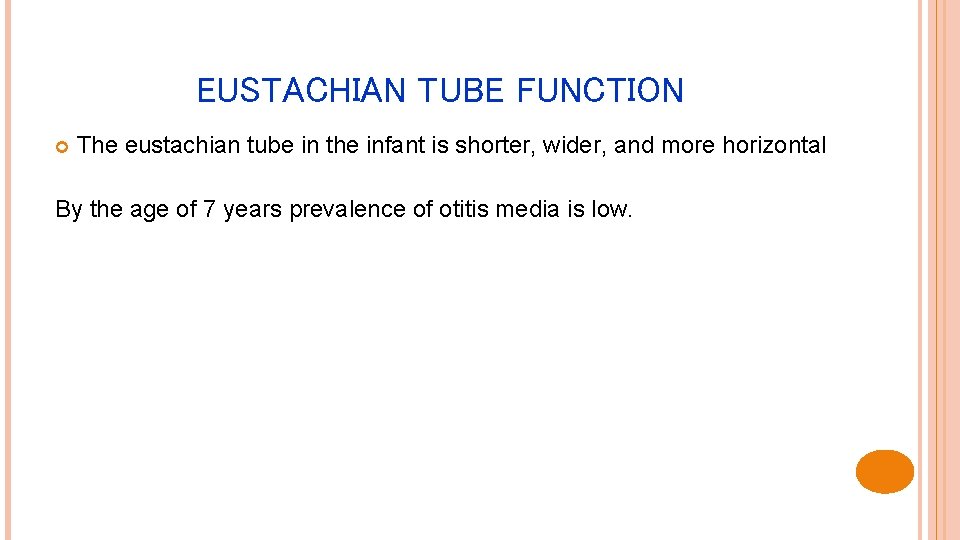 EUSTACHIAN TUBE FUNCTION

The eustachian tube in the infant is shorter, wider, and more horizontal

By the age of 7 years prevalence of otitis media is low.